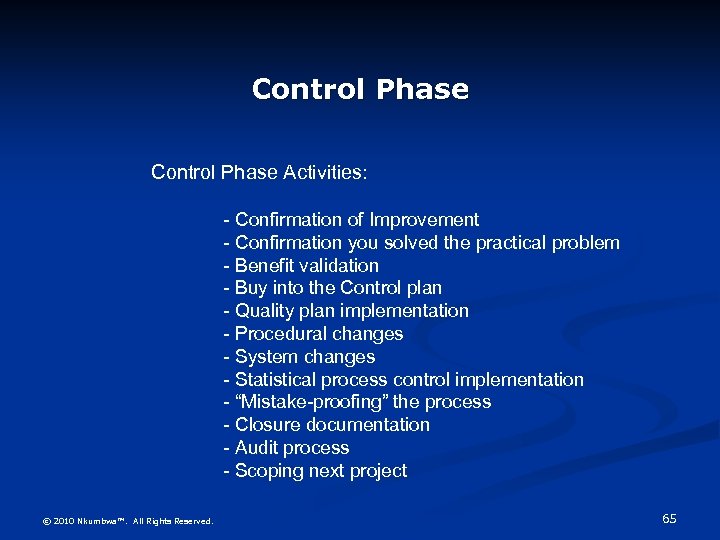 Control Phase

Control Phase Activities:

- Confirmation of Improvement
- Confirmation you solved the practical problem
- Benefit validation
- Buy into the Control plan
- Quality plan implementation
- Procedural changes
- System changes
- Statistical process control implementation
- “Mistake-proofing” the process
- Closure documentation
- Audit process
- Scoping next project

© 2010 Nkumbwa™. All Rights Reserved.

65